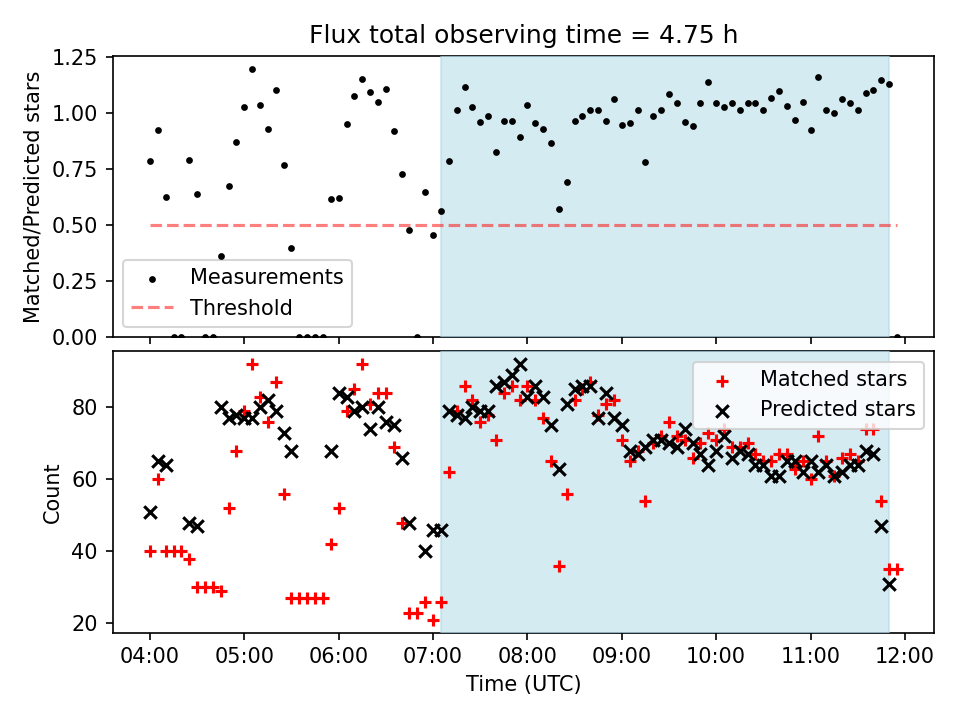 Flux total observing time = 4.75 h

Matched/Predicted stars

1.25
1.00
0.75
0.50
0.25
0.00

Measurements
Threshold

Count

80
60
40
20

Matched stars
Predicted stars

04:00
05:00
06:00
07:00
08:00
09:00
10:00
11:00
12:00

Time (UTC)